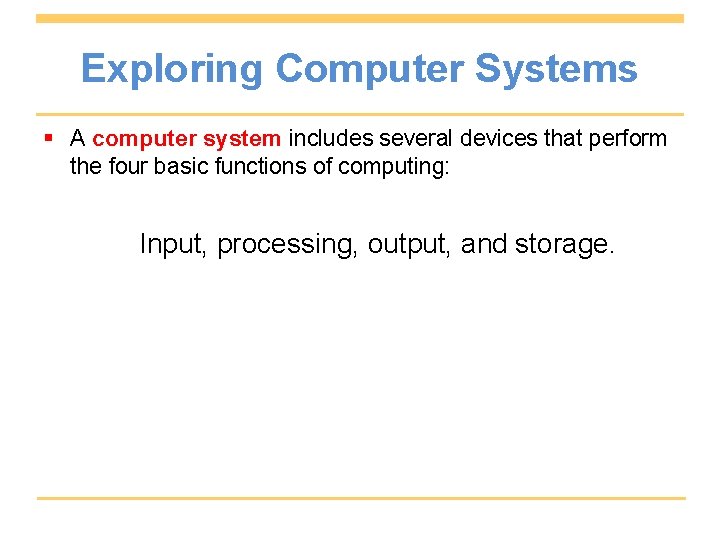 Exploring Computer Systems

▪ A computer system includes several devices that perform the four basic functions of computing:

Input, processing, output, and storage.